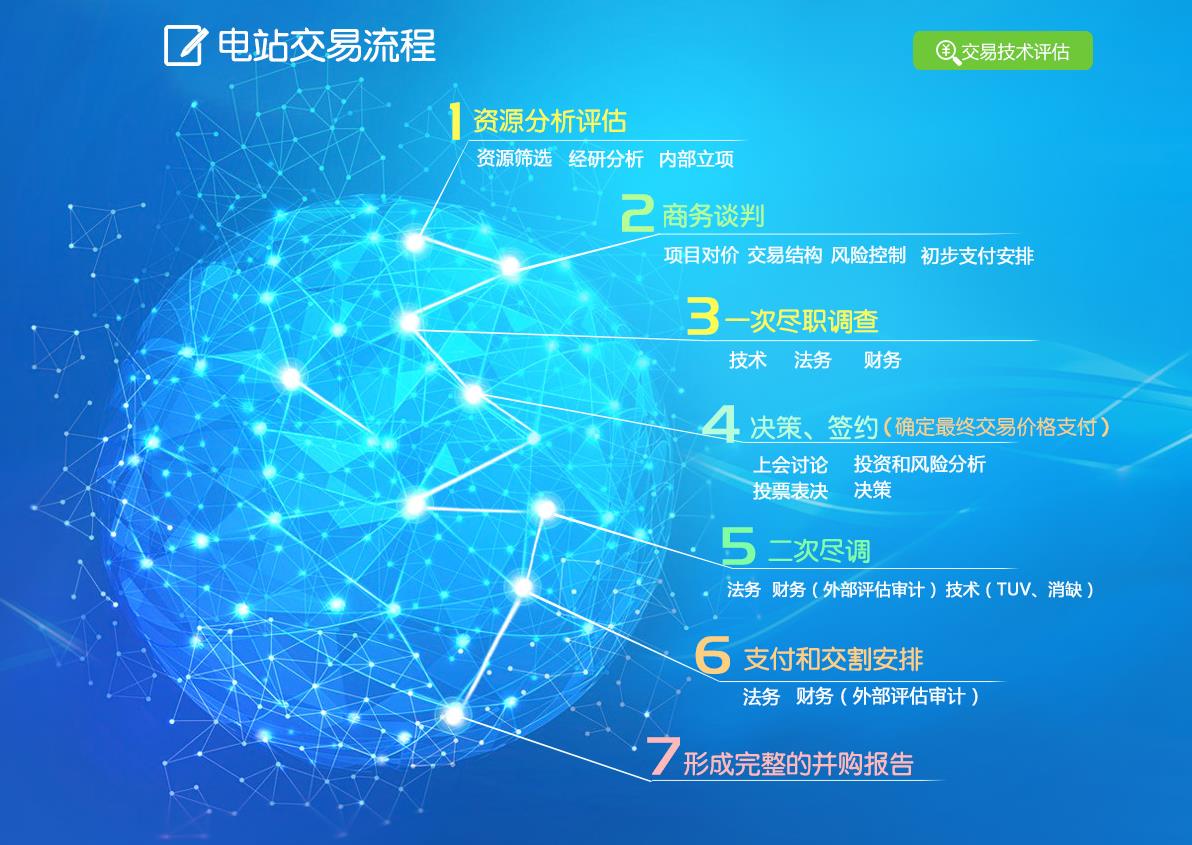 电站交易流程

交易技术评估

1 资源分析评估

资源筛选 经研分析 内部立项

2 商务谈判

项目对价 交易结构 风险控制 初步支付安排

3 一次尽职调查

技术 法务 财务

4 决策、签约（确定最终交易价格支付）

上会讨论 投资和风险分析
投票表决 决策

5 二次尽调

法务 财务（外部评估审计）技术（TUV、消缺）

6 支付和交割安排

法务 财务（外部评估审计）

7 形成完整的并购报告